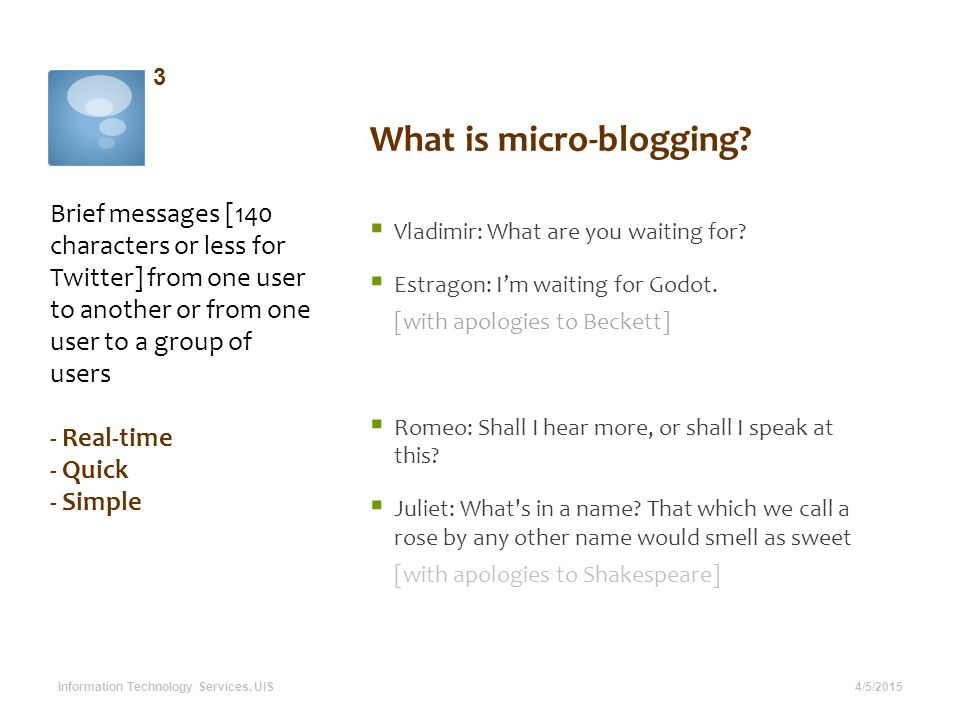 3

What is micro-blogging?

Brief messages [140 characters or less for Twitter] from one user to another or from one user to a group of users

- Real-time
- Quick
- Simple

▪ Vladimir: What are you waiting for?

▪ Estragon: I'm waiting for Godot.
[with apologies to Beckett]

▪ Romeo: Shall I hear more, or shall I speak at this?

▪ Juliet: What's in a name? That which we call a rose by any other name would smell as sweet
[with apologies to Shakespeare]

Information Technology Services, UIS

4/5/2015